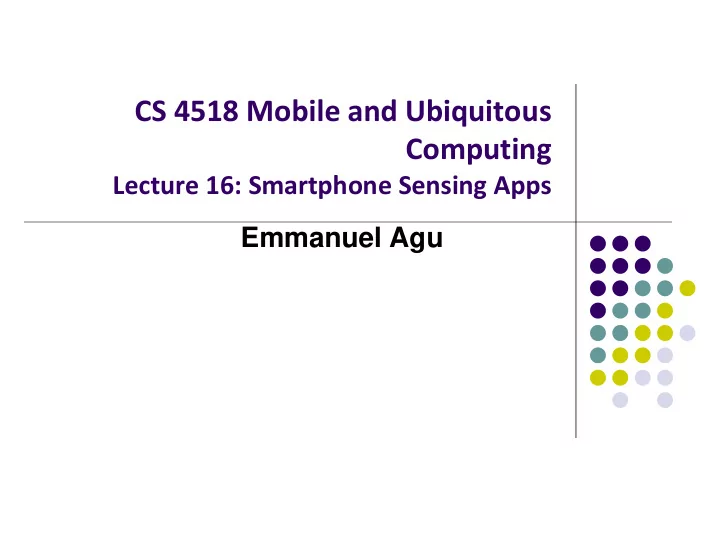 CS 4518 Mobile and Ubiquitous Computing
Lecture 16: Smartphone Sensing Apps

Emmanuel Agu